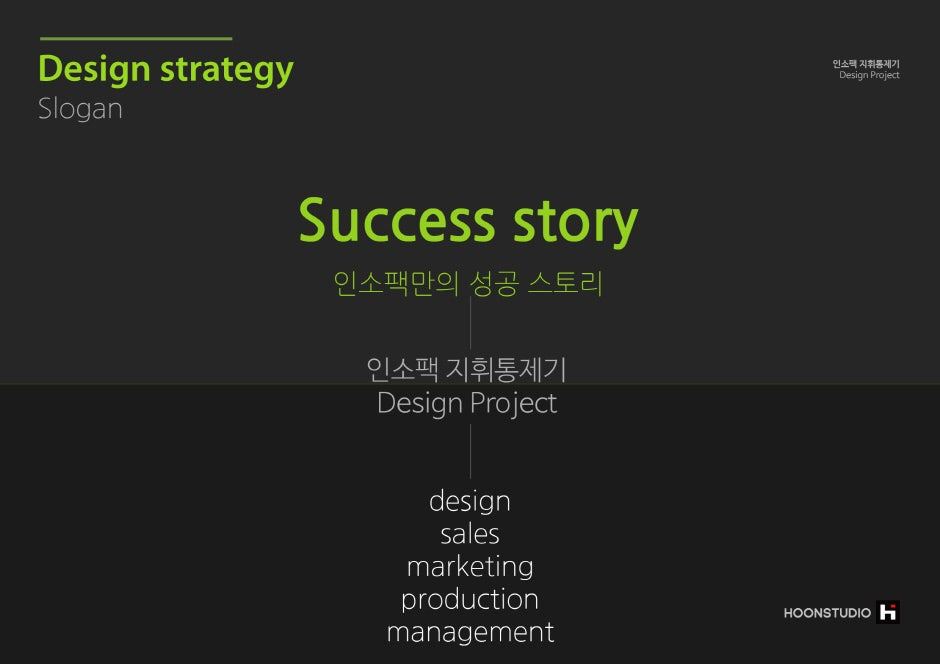 Design strategy
Slogan

인소팩 지휘통제기
Design Project

Success story
인소팩만의 성공 스토리

인소팩 지휘통제기
Design Project

design
sales
marketing
production
management

HOONSTUDIO